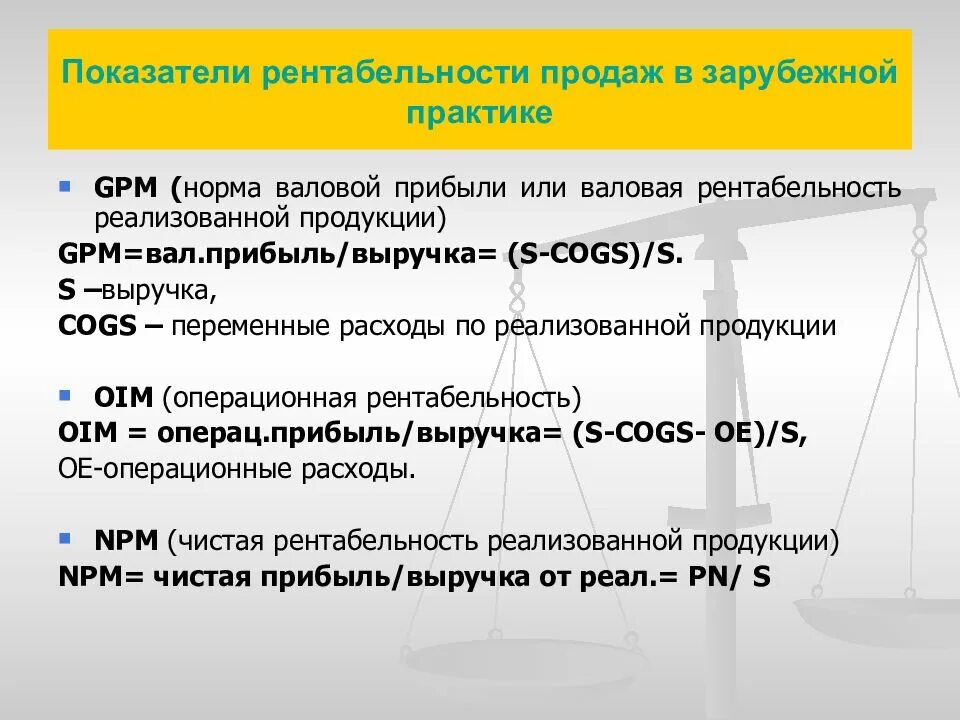 Показатели рентабельности продаж в зарубежной практике

GPM (норма валовой прибыли или валовая рентабельность реализованной продукции)

GPM=вал.прибыль/выручка= (S-COGS)/S.

S –выручка,

COGS – переменные расходы по реализованной продукции

OIM (операционная рентабельность)

OIM = операц.прибыль/выручка= (S-COGS- OE)/S,

OE-операционные расходы.

NPM (чистая рентабельность реализованной продукции)

NPM= чистая прибыль/выручка от реал.= PN/ S